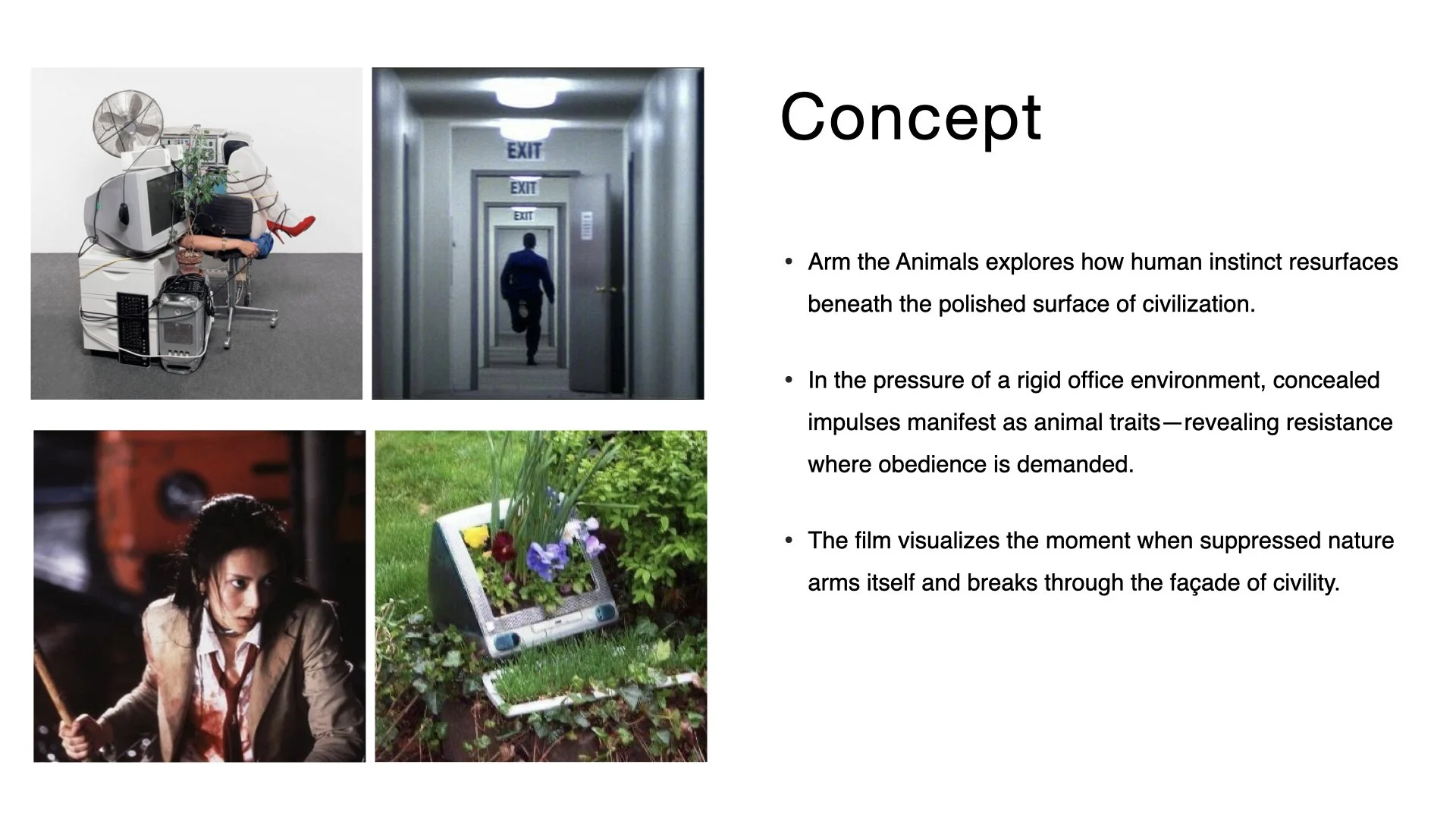 EXIT
EXIT
EXIT

Concept

• Arm the Animals explores how human instinct resurfaces beneath the polished surface of civilization.

• In the pressure of a rigid office environment, concealed impulses manifest as animal traits—revealing resistance where obedience is demanded.

• The film visualizes the moment when suppressed nature arms itself and breaks through the façade of civility.